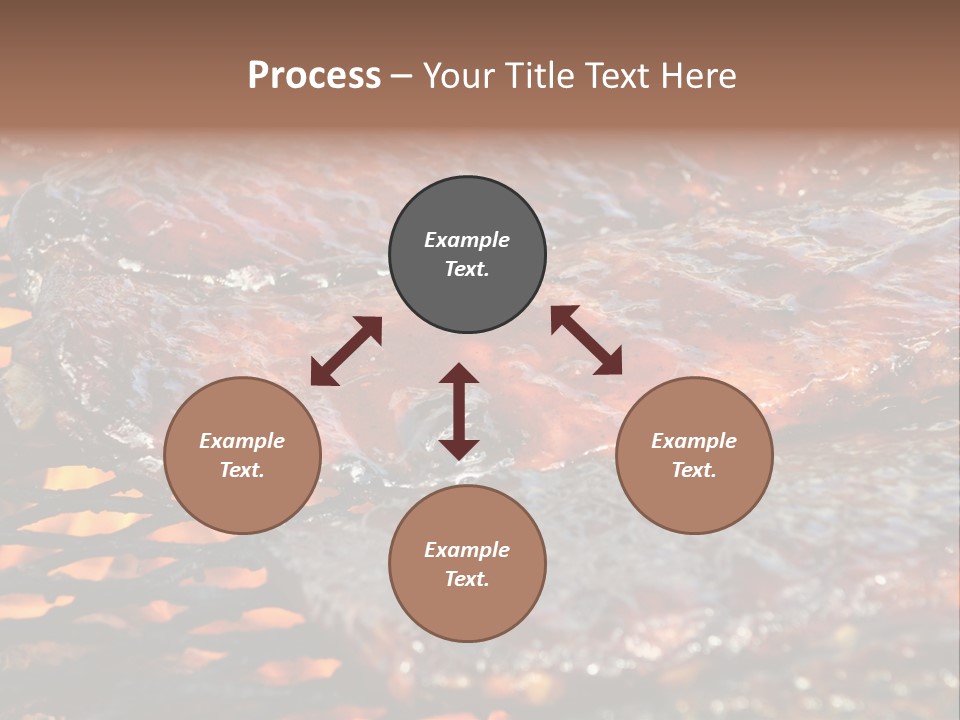 Process – Your Title Text Here

Example Text.

Example Text.

Example Text.

Example Text.